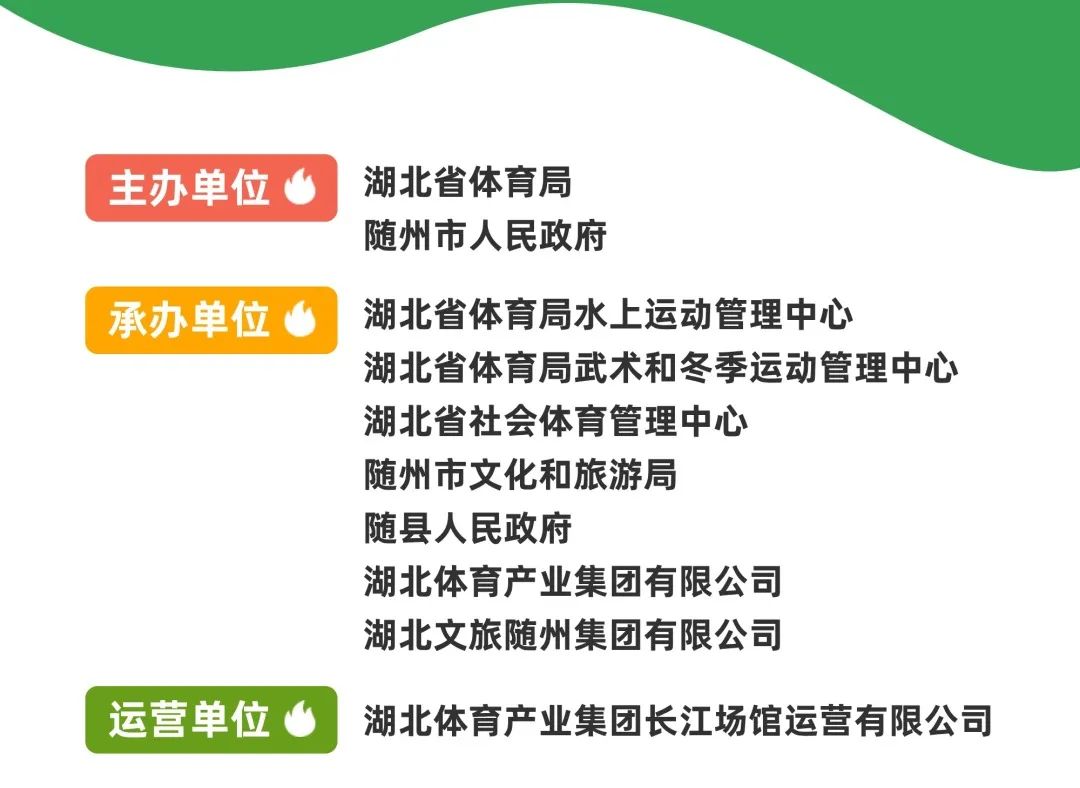 主办单位

湖北省体育局
随州市人民政府

承办单位

湖北省体育局水上运动管理中心
湖北省体育局武术和冬季运动管理中心
湖北省社会体育管理中心
随州市文化和旅游局
随县人民政府
湖北体育产业集团有限公司
湖北文旅随州集团有限公司

运营单位

湖北体育产业集团长江场馆运营有限公司